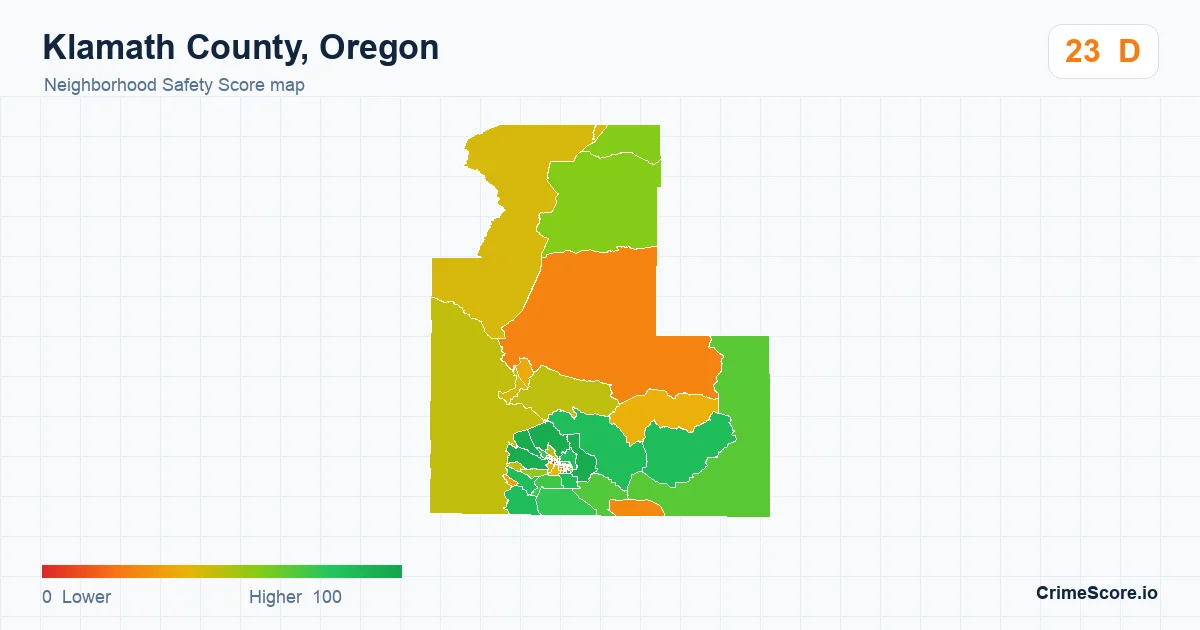 Klamath County, Oregon
Neighborhood Safety Score map

23 D

0 Lower
Higher 100

CrimeScore.io